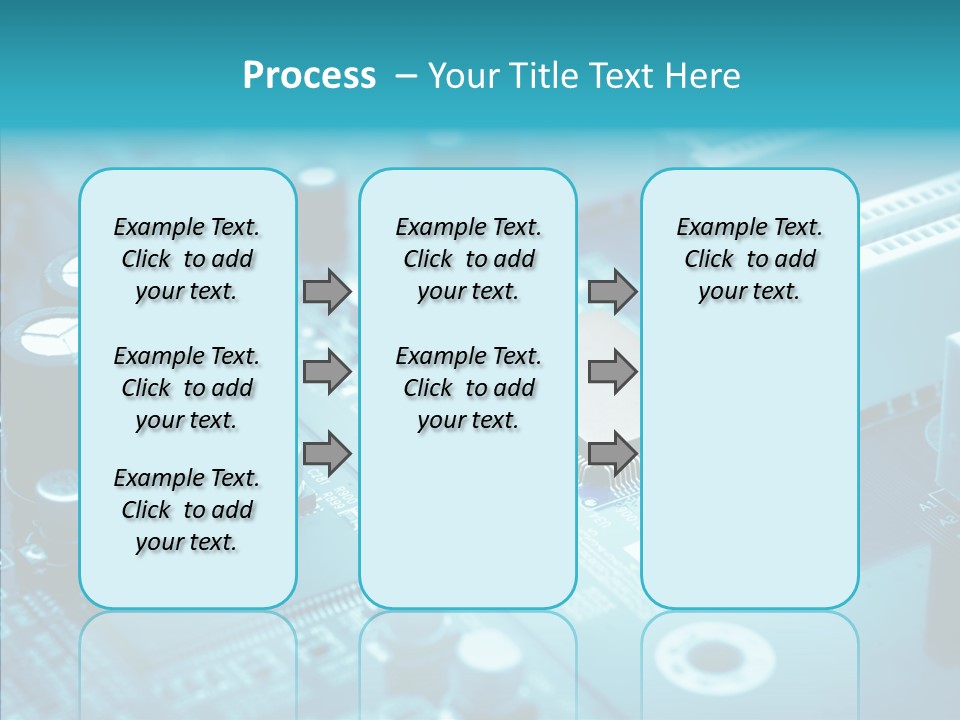 Process – Your Title Text Here

Example Text. Click to add your text.

Example Text. Click to add your text.

Example Text. Click to add your text.

Example Text. Click to add your text.

Example Text. Click to add your text.

Example Text. Click to add your text.